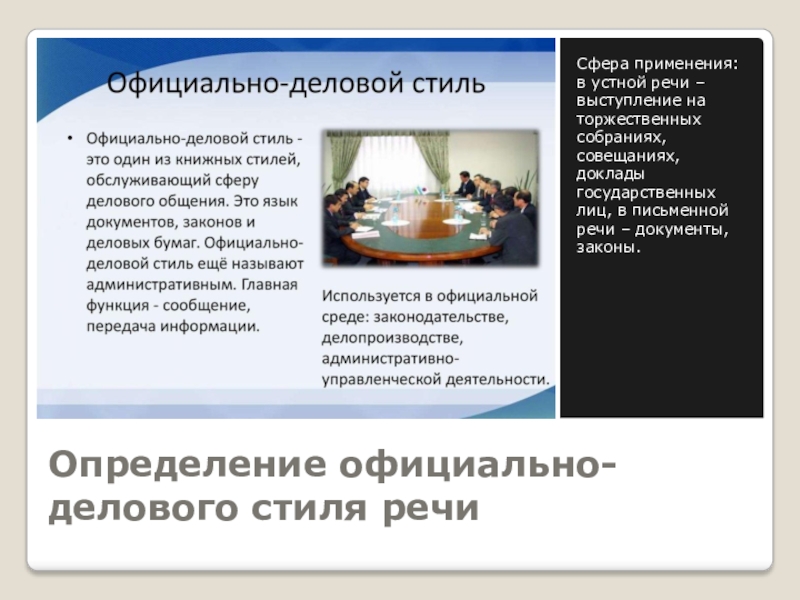 Официально-деловой стиль

• Официально-деловой стиль - это один из книжных стилей, обслуживающий сферу делового общения. Это язык документов, законов и деловых бумаг. Официально-деловой стиль ещё называют административным. Главная функция - сообщение, передача информации.

Используется в официальной среде: законодательстве, делопроизводстве, административно-управленческой деятельности.

Сфера применения: в устной речи – выступление на торжественных собраниях, совещаниях, доклады государственных лиц, в письменной речи – документы, законы.

Определение официально-делового стиля речи